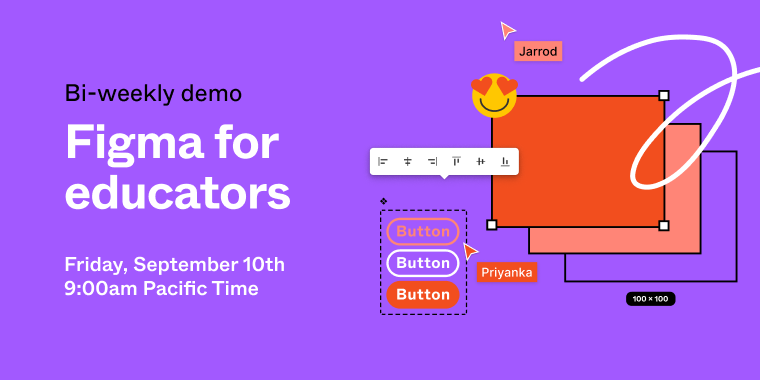 Bi-weekly demo

Figma for educators

Friday, September 10th
9:00am Pacific Time

Jarrod

Button
Button
Button

Priyanka

100 × 100